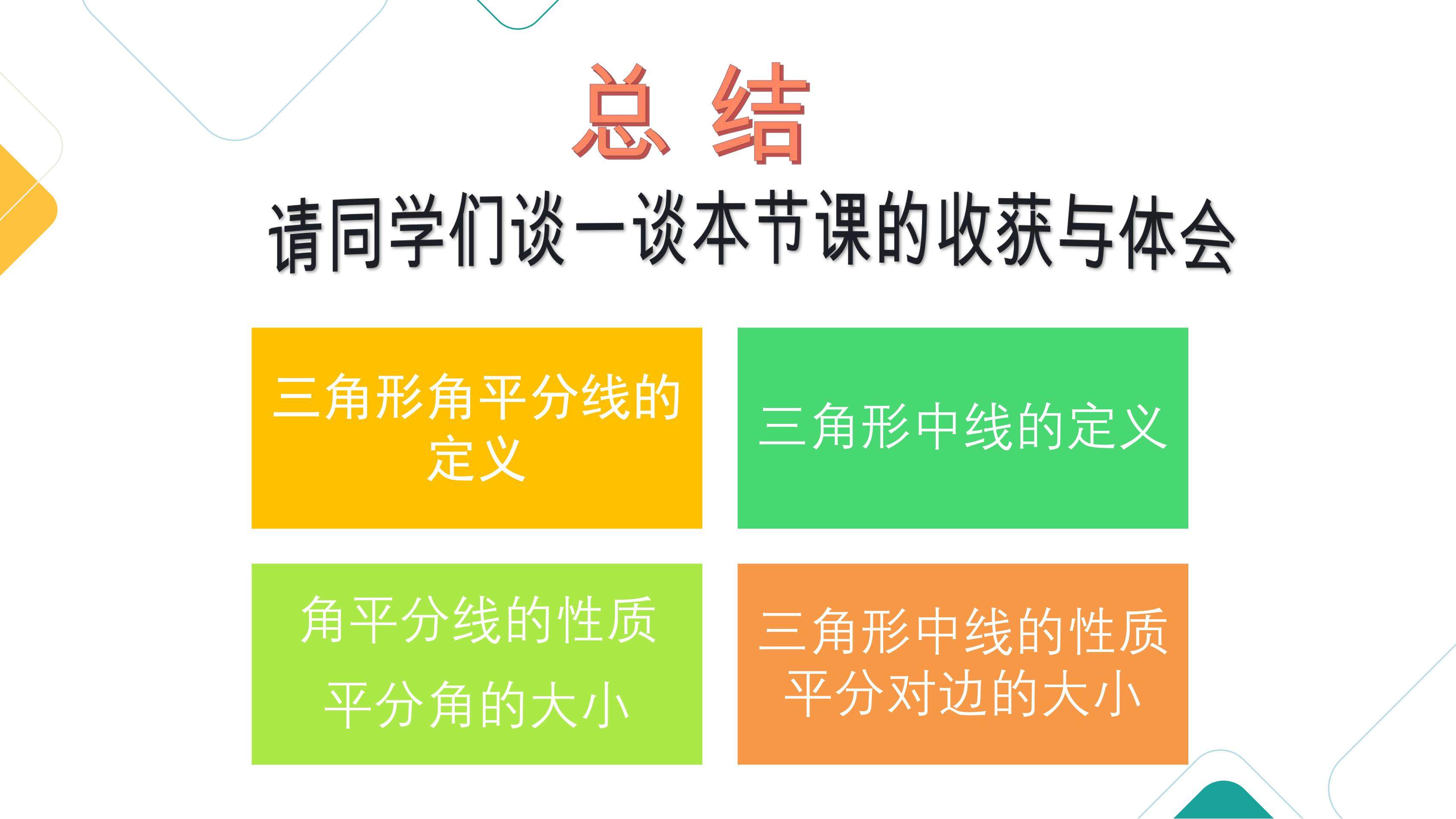 总 结

请同学们谈一谈本节课的收获与体会

三角形角平分线的定义

三角形中线的定义

角平分线的性质
平分角的大小

三角形中线的性质
平分对边的大小